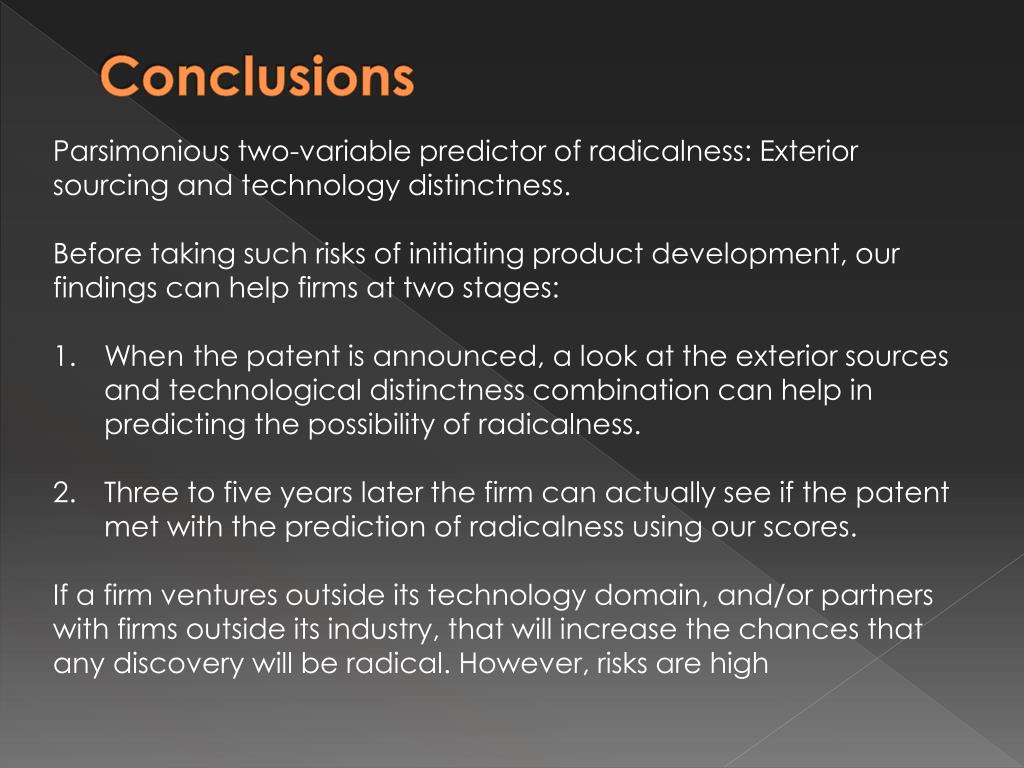 Conclusions

Parsimonious two-variable predictor of radicalness: Exterior sourcing and technology distinctness.

Before taking such risks of initiating product development, our findings can help firms at two stages:

1. When the patent is announced, a look at the exterior sources and technological distinctness combination can help in predicting the possibility of radicalness.

2. Three to five years later the firm can actually see if the patent met with the prediction of radicalness using our scores.

If a firm ventures outside its technology domain, and/or partners with firms outside its industry, that will increase the chances that any discovery will be radical. However, risks are high